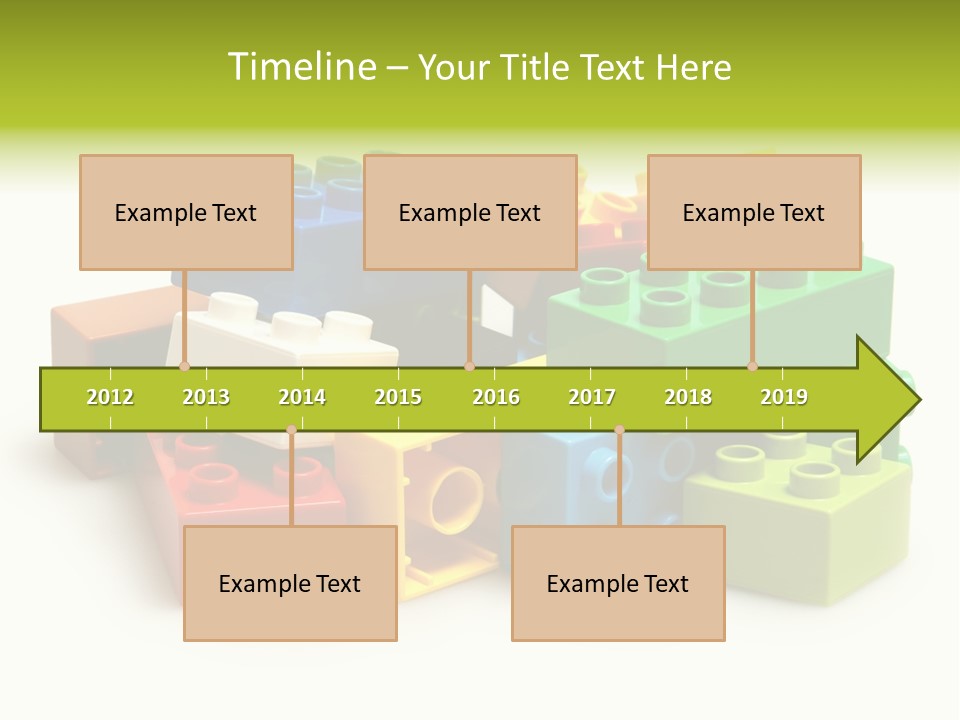 Timeline – Your Title Text Here

Example Text

Example Text

Example Text

2012 2013 2014 2015 2016 2017 2018 2019

Example Text

Example Text